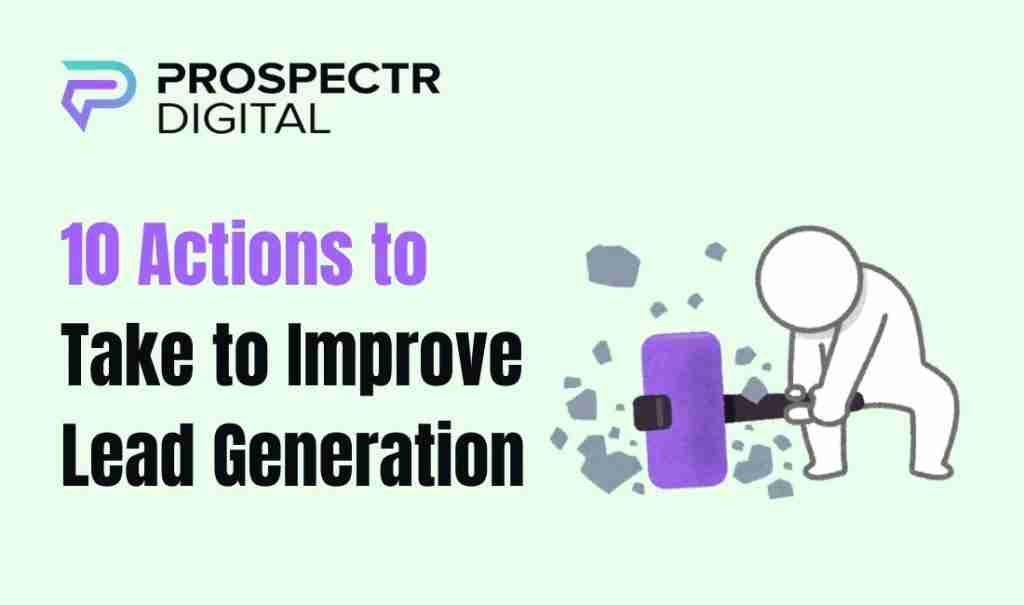 PROSPECTR
DIGITAL

10 Actions to
Take to Improve
Lead Generation